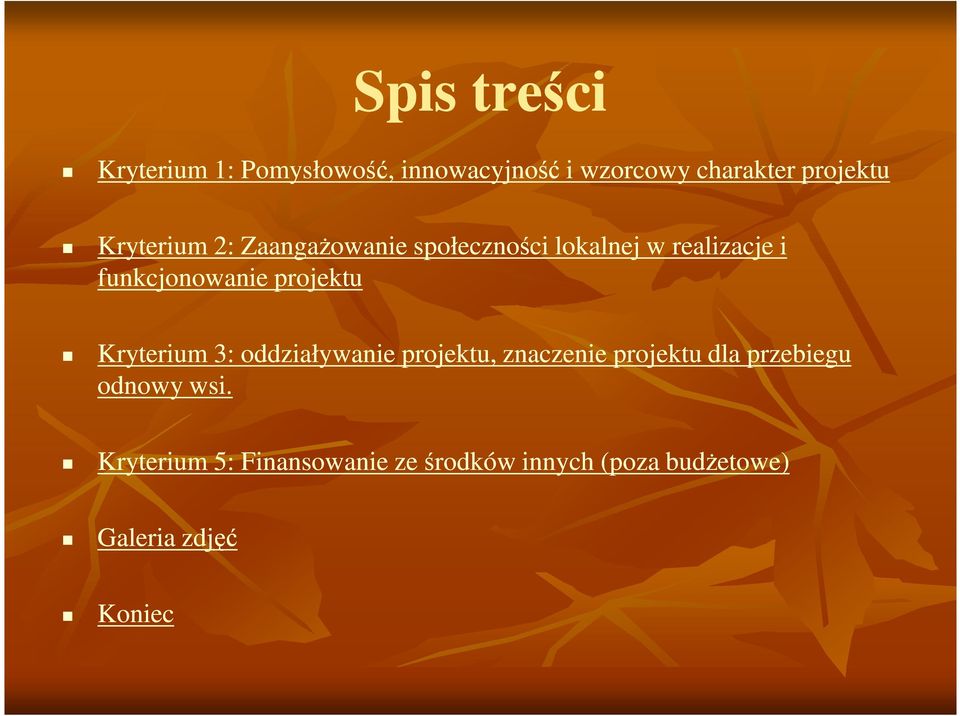 Spis treści

Kryterium 1: Pomysłowość, innowacyjność i wzorcowy charakter projektu

Kryterium 2: Zaangażowanie społeczności lokalnej w realizacje i funkcjonowanie projektu

Kryterium 3: oddziaływanie projektu, znaczenie projektu dla przebiegu odnowy wsi.

Kryterium 5: Finansowanie ze środków innych (poza budżetowe)

Galeria zdjęć

Koniec